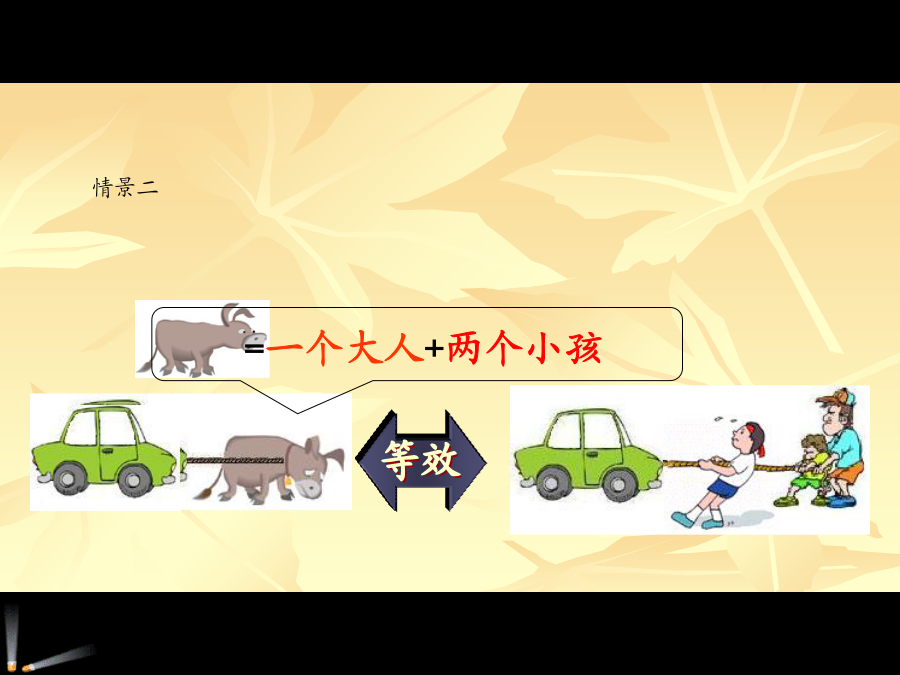 情景二

=一个大人+两个小孩

等效